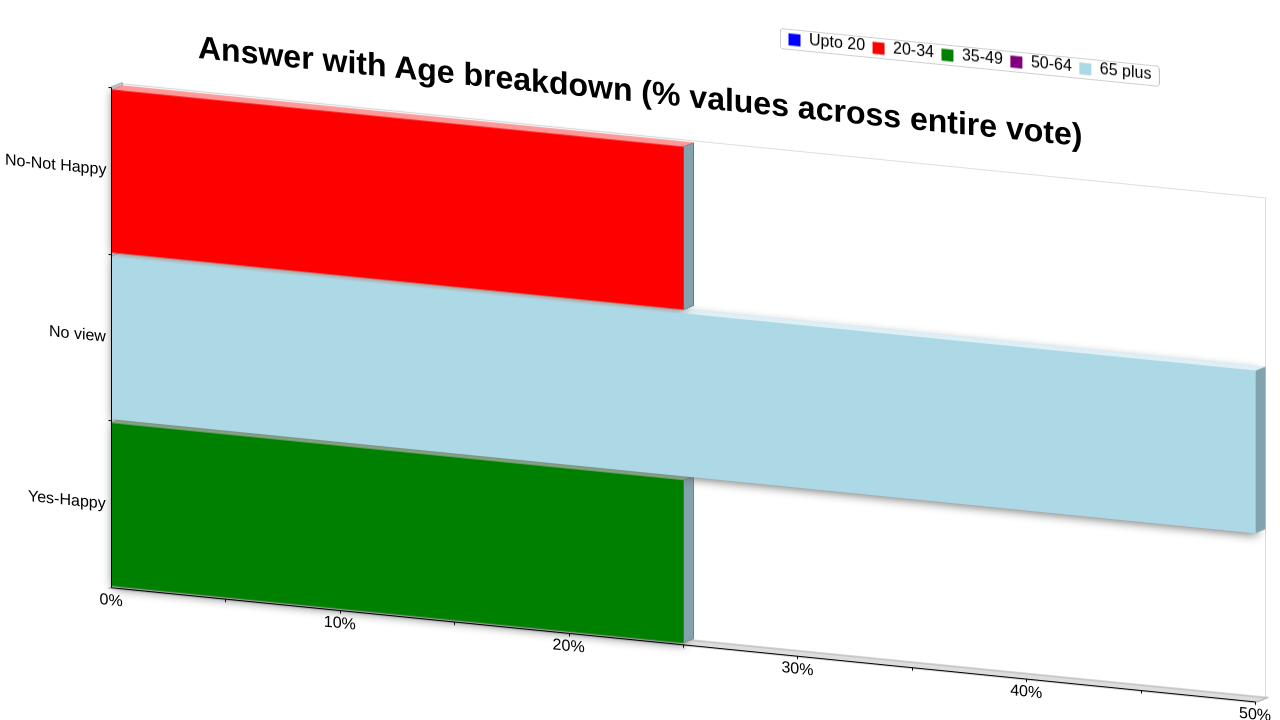 Answer with Age breakdown (% values across entire vote)

Upto 20 20-34 35-49 50-64 65 plus

No-Not Happy
No view
Yes-Happy

0%
10%
20%
30%
40%
50%